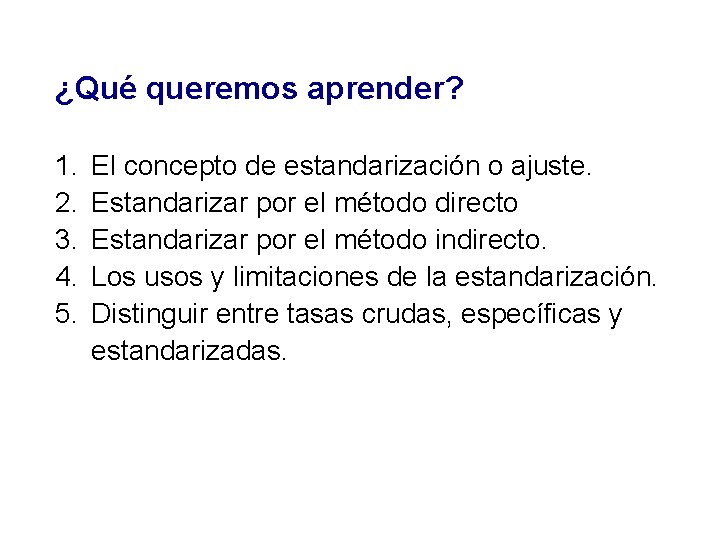 ¿Qué queremos aprender?

1. El concepto de estandarización o ajuste.
2. Estandarizar por el método directo
3. Estandarizar por el método indirecto.
4. Los usos y limitaciones de la estandarización.
5. Distinguir entre tasas crudas, específicas y estandarizadas.